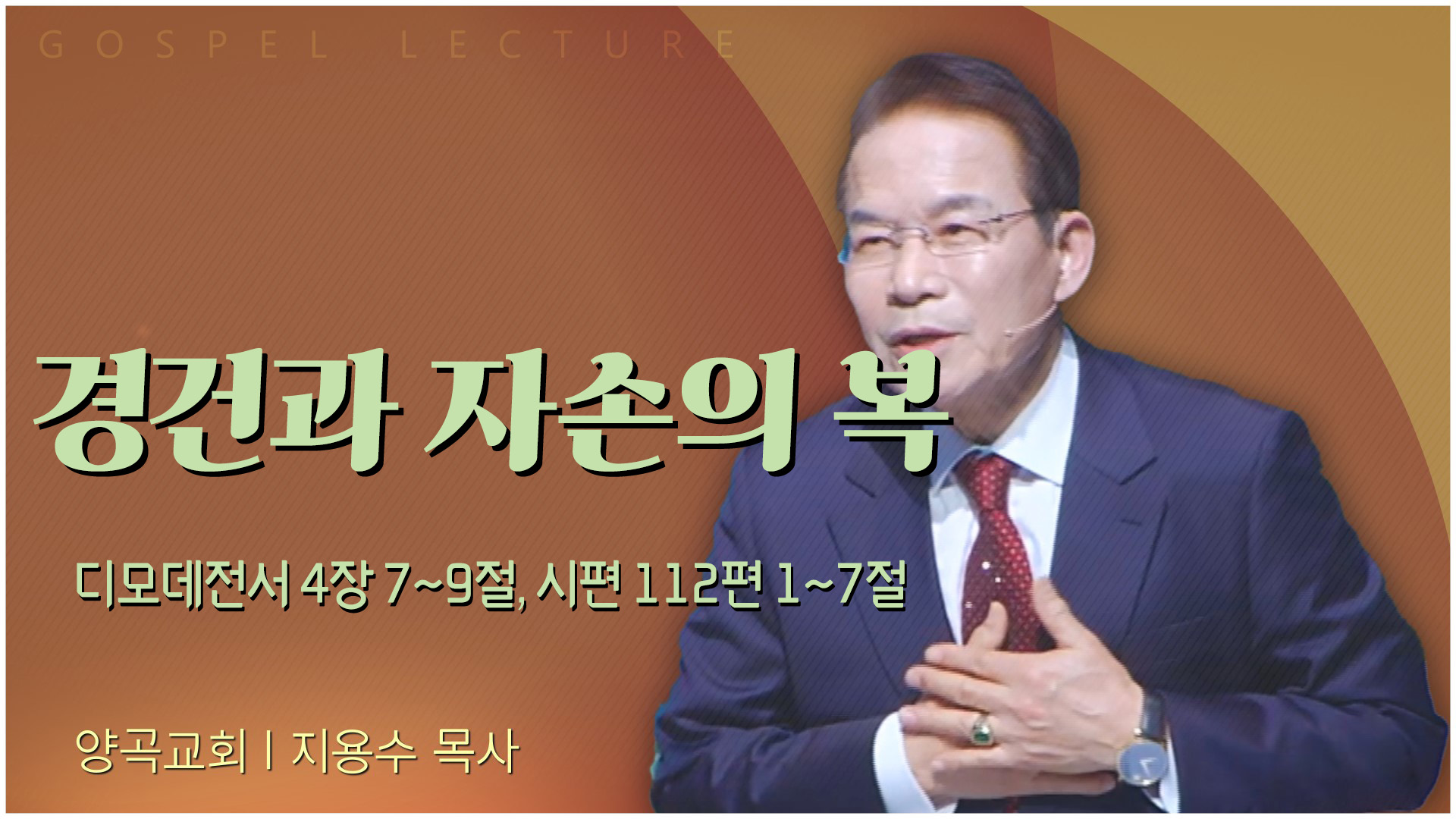 GOSPEL LECTURE

경건과 자손의 복

디모데전서 4장 7~9절, 시편 112편 1~7절

양곡교회 | 지용수 목사